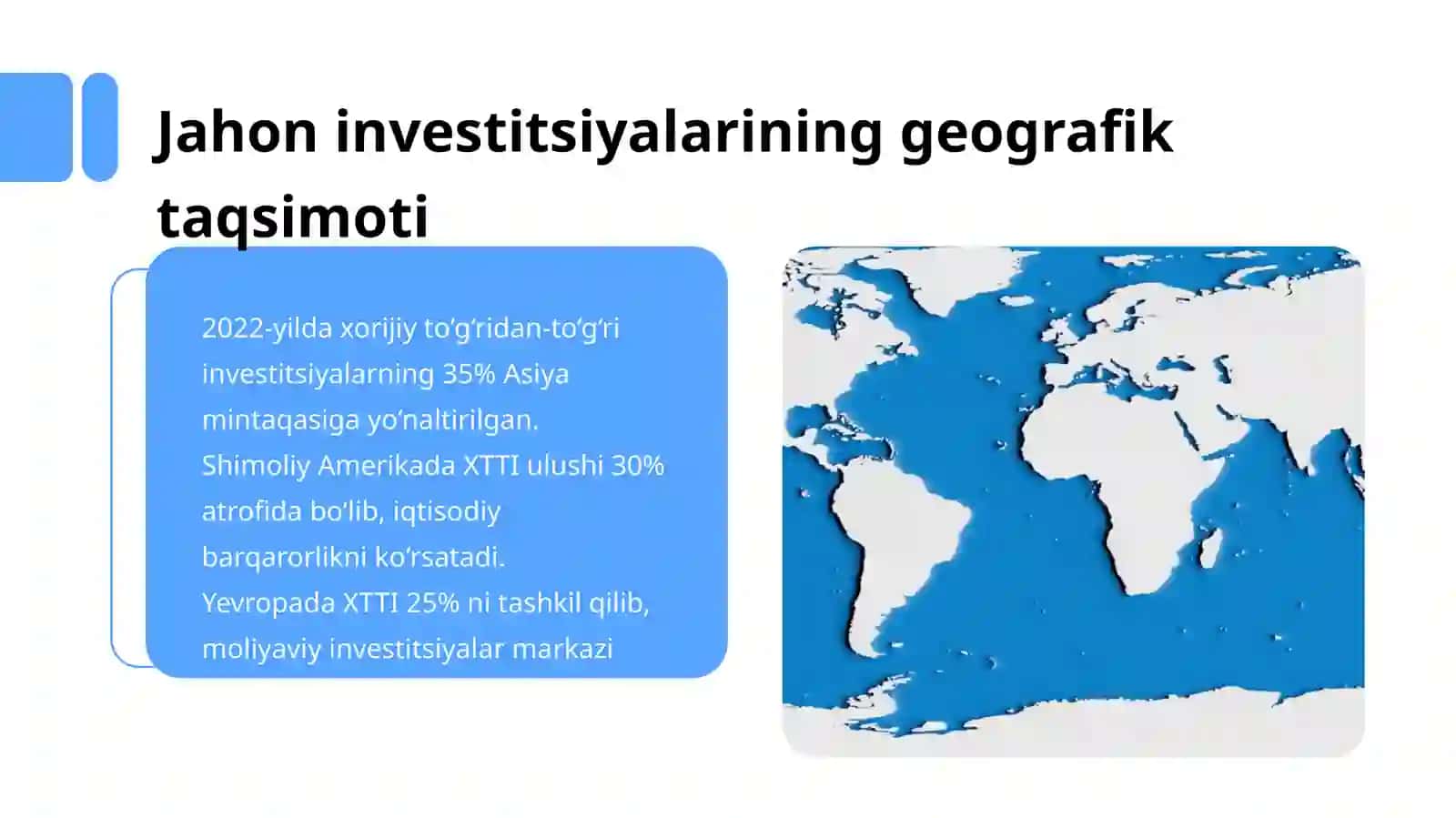 Jahon investitsiyalarining geografik taqsimoti

2022-yilda xorijiy to‘g‘ridan-to‘g‘ri investitsiyalarning 35% Asiya mintaqasiga yo‘naltirilgan.
Shimoliy Amerikada XTTI ulushi 30% atrofida bo‘lib, iqtisodiy barqarorlikni ko‘rsatadi.
Yevropada XTTI 25% ni tashkil qilib, moliyaviy investitsiyalar markazi